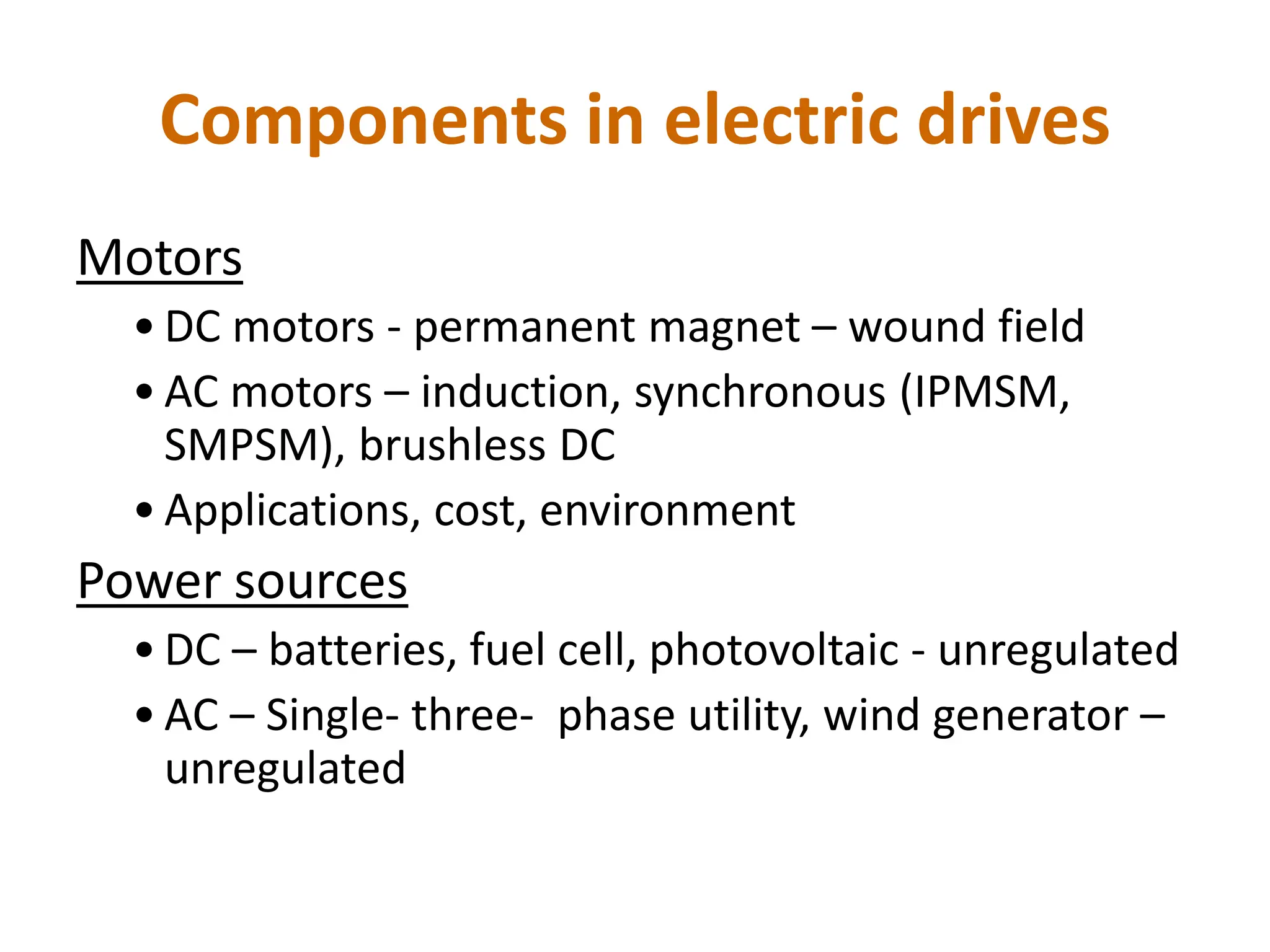 Components in electric drives

Motors

• DC motors - permanent magnet – wound field
• AC motors – induction, synchronous (IPMSM, SMPSM), brushless DC
• Applications, cost, environment

Power sources

• DC – batteries, fuel cell, photovoltaic - unregulated
• AC – Single- three-  phase utility, wind generator – unregulated